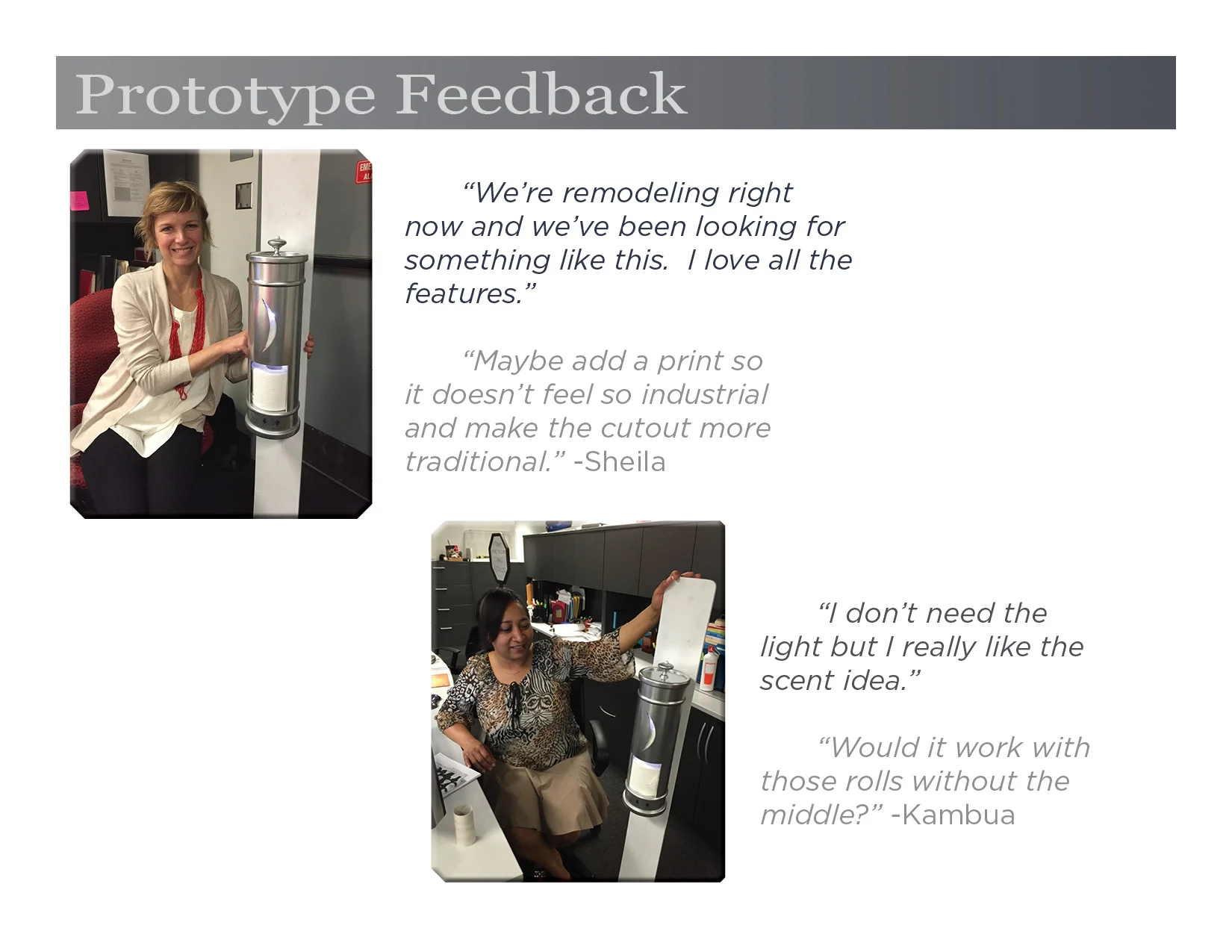 Prototype Feedback

“We’re remodeling right now and we’ve been looking for something like this. I love all the features.”

“Maybe add a print so it doesn’t feel so industrial and make the cutout more traditional.” -Sheila

“I don’t need the light but I really like the scent idea.”

“Would it work with those rolls without the middle?” -Kambua